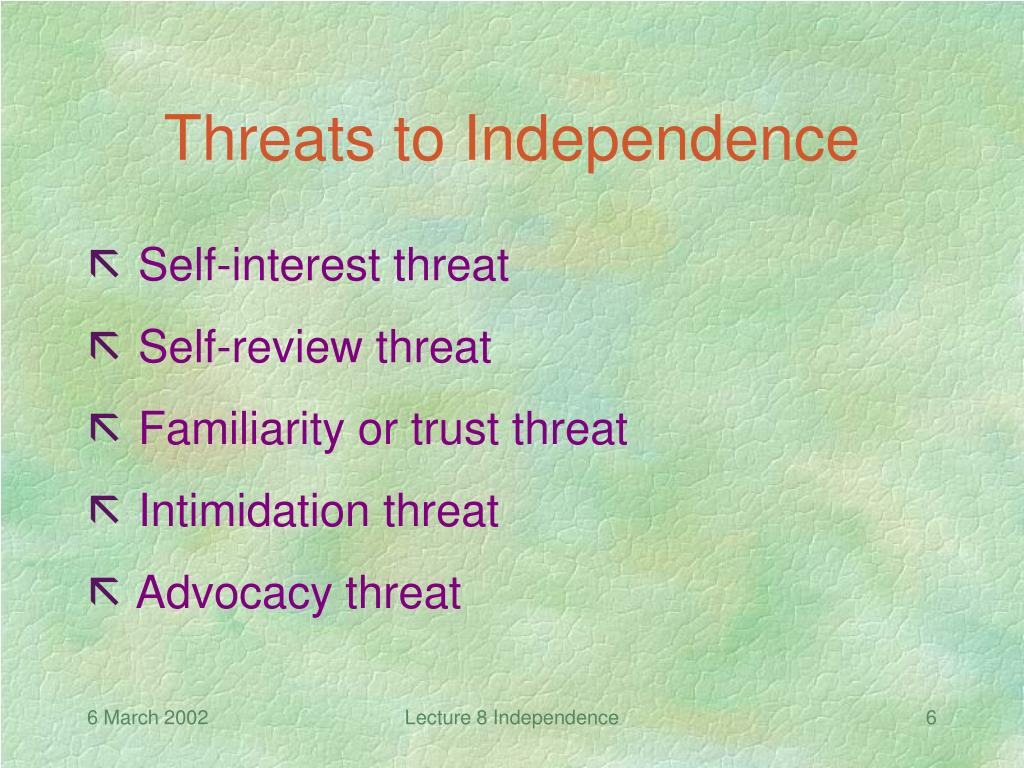 Threats to Independence

Self-interest threat

Self-review threat

Familiarity or trust threat

Intimidation threat

Advocacy threat

6 March 2002

Lecture 8 Independence

6